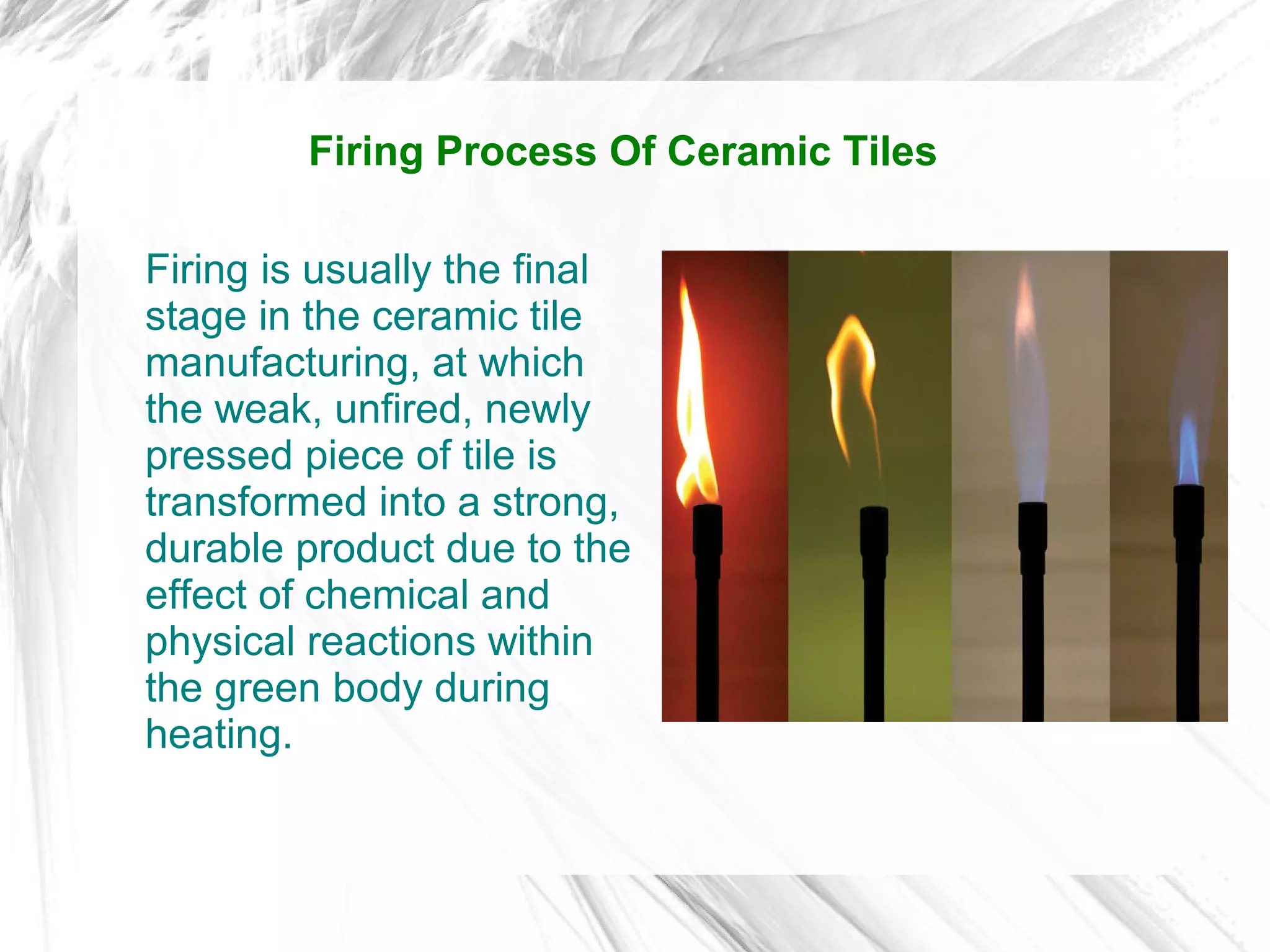 Firing Process Of Ceramic Tiles

Firing is usually the final stage in the ceramic tile manufacturing, at which the weak, unfired, newly pressed piece of tile is transformed into a strong, durable product due to the effect of chemical and physical reactions within the green body during heating.